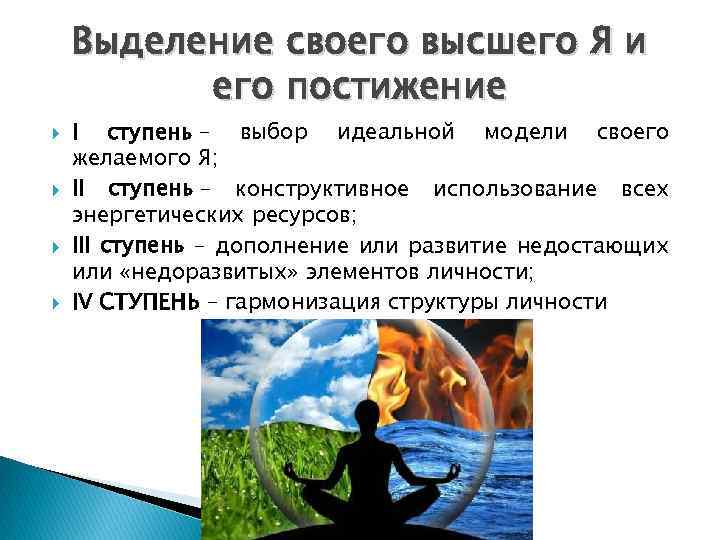 Выделение своего высшего Я и его постижение

I ступень – выбор идеальной модели своего желаемого Я;

II ступень – конструктивное использование всех энергетических ресурсов;

III ступень – дополнение или развитие недостающих или «недоразвитых» элементов личности;

IV СТУПЕНЬ – гармонизация структуры личности